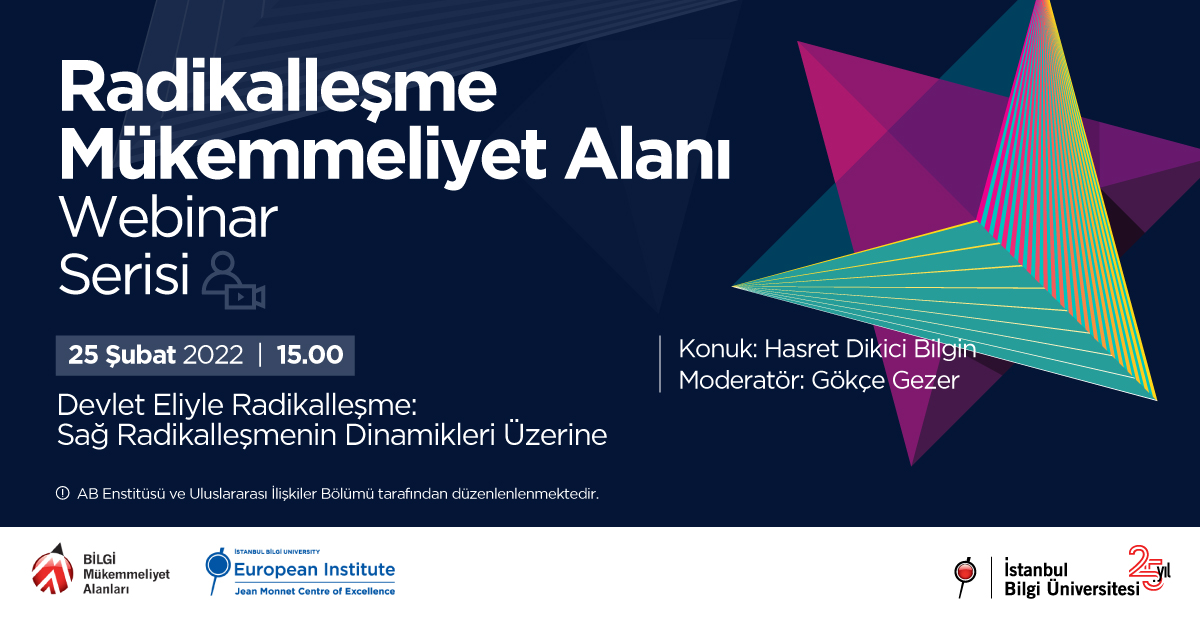 Radikalleşme Mükemmeliyet Alanı Webinar Serisi

25 Şubat 2022 | 15.00

Devlet Eliyle Radikalleşme: Sağ Radikalleşmenin Dinamikleri Üzerine

Konuk: Hasret Dikici Bilgin
Moderatör: Gökçe Gezer

AB Enstitüsü ve Uluslararası İlişkiler Bölümü tarafından düzenlenlenmektedir.

BİLGİ Mükemmeliyet Alanları

İSTANBUL BİLGİ UNIVERSITY European Institute Jean Monnet Centre of Excellence

İstanbul Bilgi Üniversitesi 25 yıl